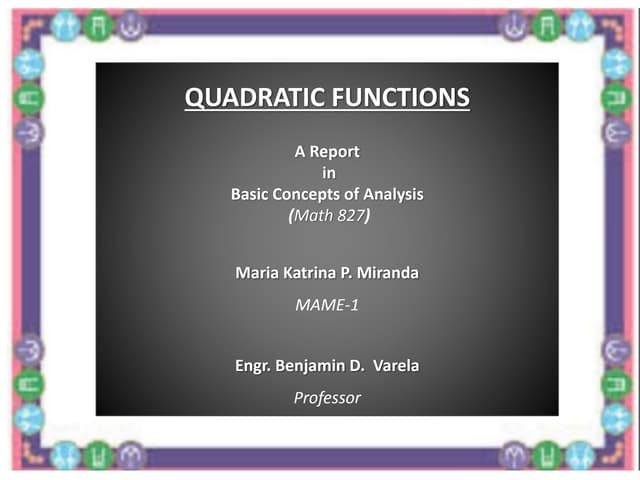 QUADRATIC FUNCTIONS

A Report
in
Basic Concepts of Analysis
(Math 827)

Maria Katrina P. Miranda

MAME-1

Engr. Benjamin D. Varela

Professor